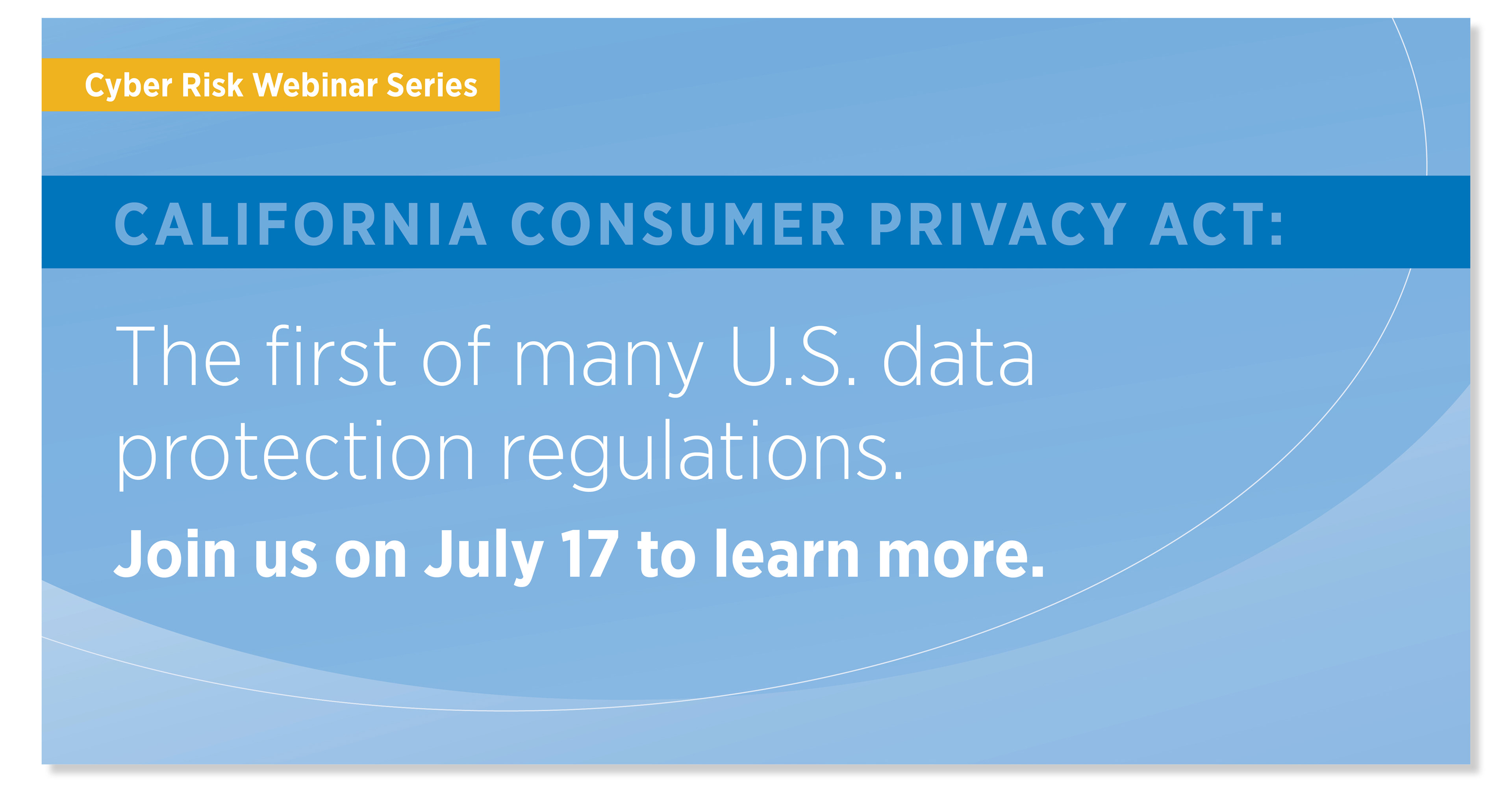 Cyber Risk Webinar Series

CALIFORNIA CONSUMER PRIVACY ACT:

The first of many U.S. data protection regulations.

Join us on July 17 to learn more.